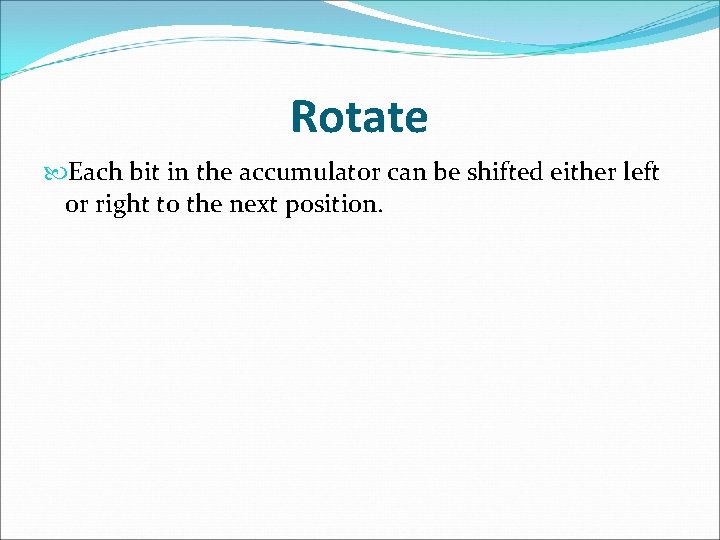 Rotate

Each bit in the accumulator can be shifted either left or right to the next position.